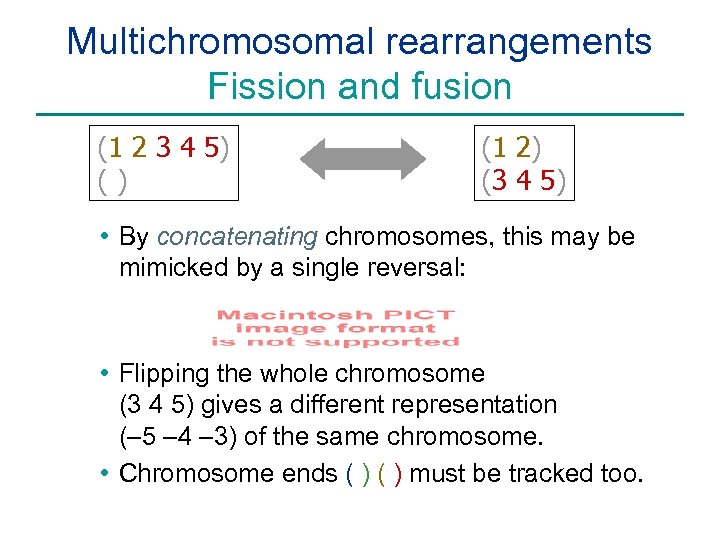 Multichromosomal rearrangements
Fission and fusion

(1 2 3 4 5)
( )

(1 2)
(3 4 5)

• By concatenating chromosomes, this may be mimicked by a single reversal:

Macintosh PICT
image format
is not supported

• Flipping the whole chromosome (3 4 5) gives a different representation (–5 –4 –3) of the same chromosome.

• Chromosome ends ( ) ( ) must be tracked too.